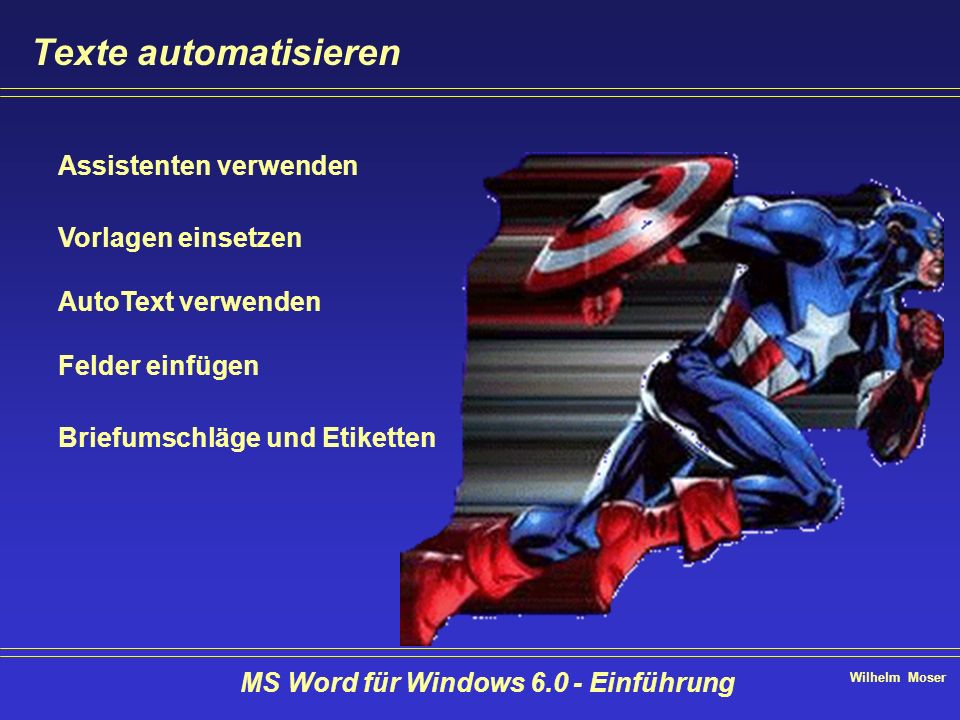 Texte automatisieren

Assistenten verwenden

Vorlagen einsetzen

AutoText verwenden

Felder einfügen

Briefumschläge und Etiketten

MS Word für Windows 6.0 - Einführung

Wilhelm Moser